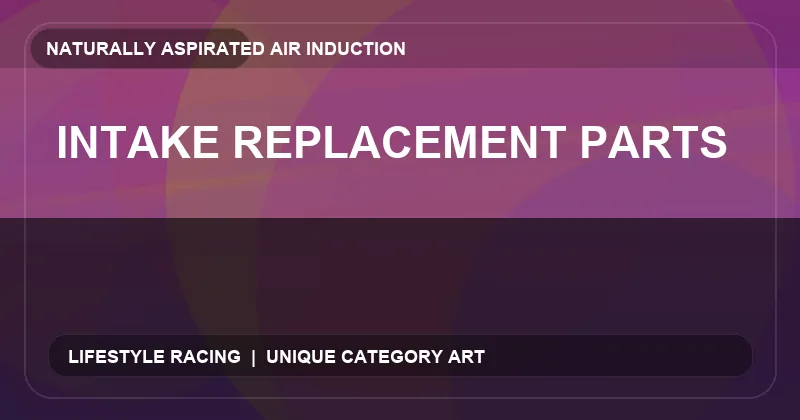 NATURALLY ASPIRATED AIR INDUCTION

INTAKE REPLACEMENT PARTS

LIFESTYLE RACING | UNIQUE CATEGORY ART